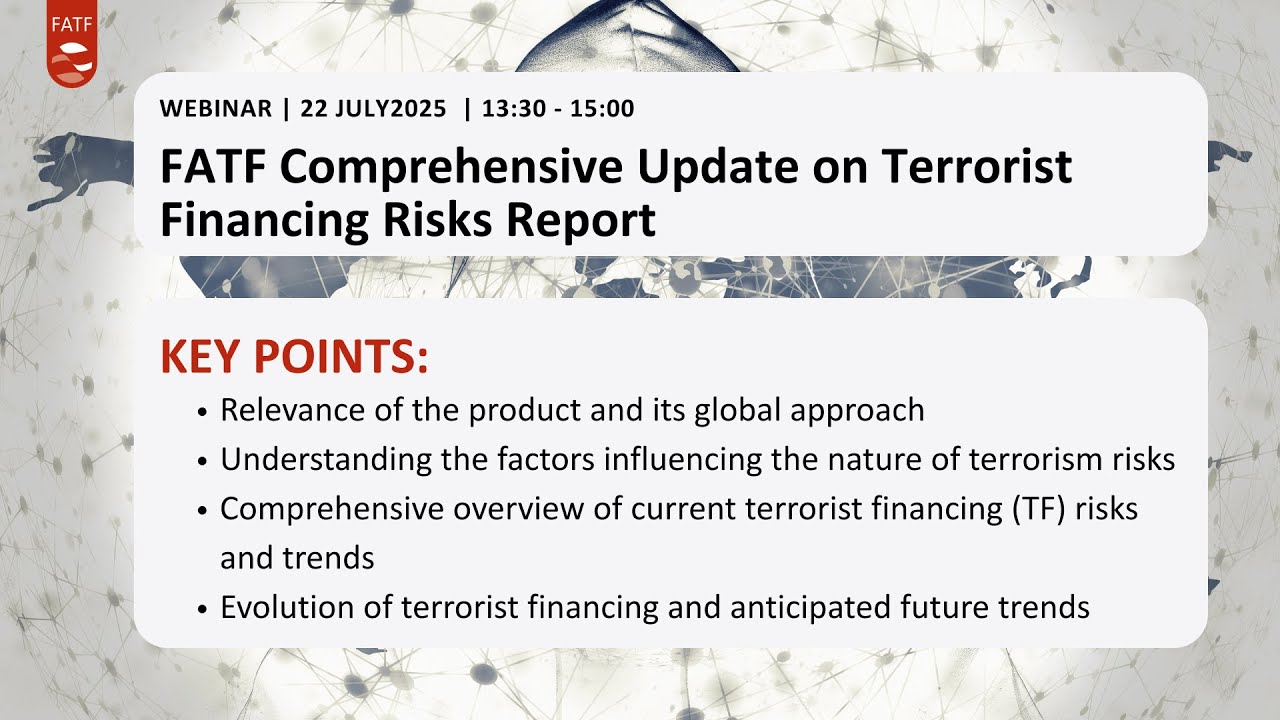 FATF

WEBINAR | 22 JULY2025 | 13:30 - 15:00

FATF Comprehensive Update on Terrorist Financing Risks Report

KEY POINTS:

• Relevance of the product and its global approach
• Understanding the factors influencing the nature of terrorism risks
• Comprehensive overview of current terrorist financing (TF) risks and trends
• Evolution of terrorist financing and anticipated future trends